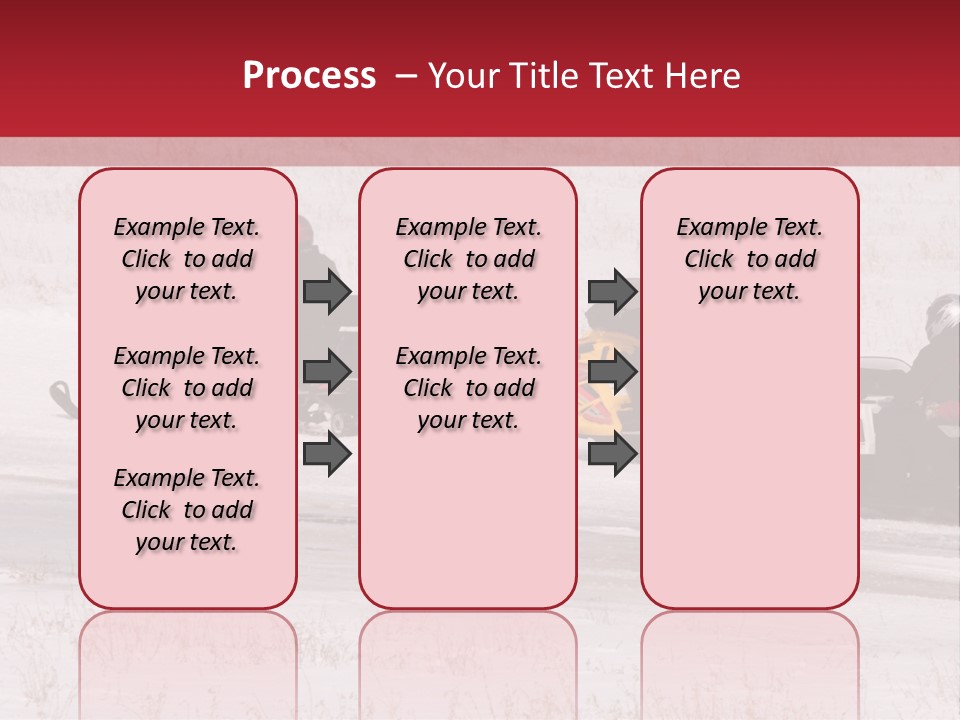 Process – Your Title Text Here

Example Text. Click to add your text.

Example Text. Click to add your text.

Example Text. Click to add your text.

Example Text. Click to add your text.

Example Text. Click to add your text.

Example Text. Click to add your text.